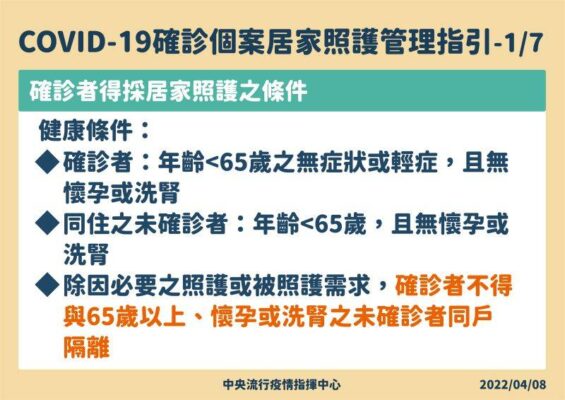 COVID-19確診個案居家照護管理指引-1/7

確診者得採居家照護之條件

健康條件：

◆確診者：年齡<65歲之無症狀或輕症，且無懷孕或洗腎

◆同住之未確診者：年齡<65歲，且無懷孕或洗腎

◆除因必要之照護或被照護需求，確診者不得與65歲以上、懷孕或洗腎之未確診者同戶隔離

中央流行疫情指揮中心

2022/04/08